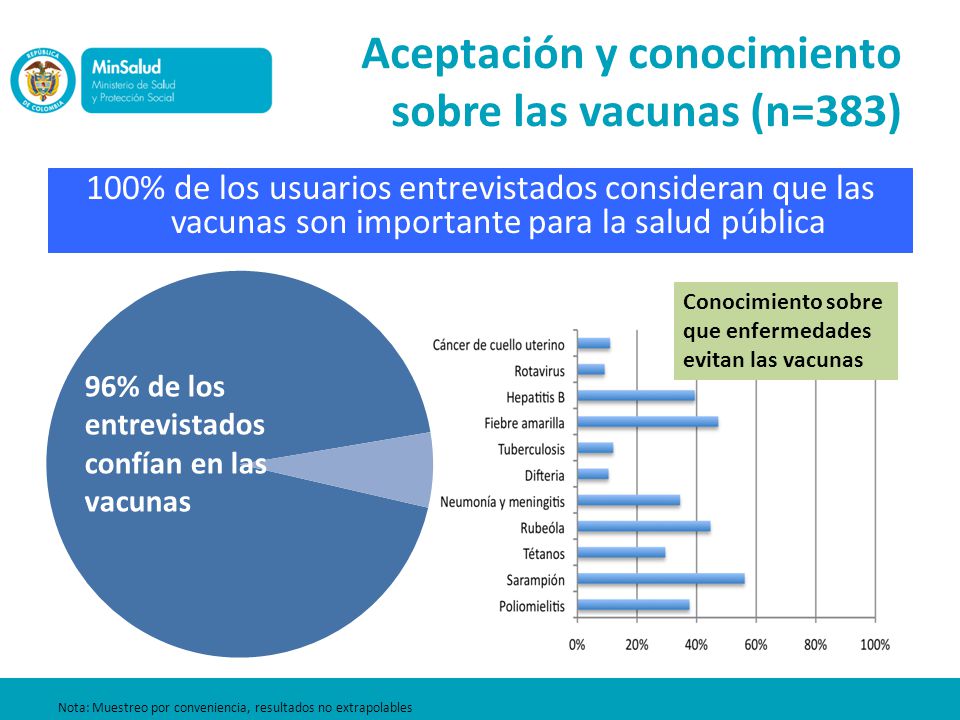 REPÚBLICA DE COLOMBIA

MinSalud
Ministerio de Salud
y Protección Social

Aceptación y conocimiento sobre las vacunas (n=383)

100% de los usuarios entrevistados consideran que las vacunas son importante para la salud pública

96% de los entrevistados confían en las vacunas

Conocimiento sobre que enfermedades evitan las vacunas

Cáncer de cuello uterino
Rotavirus
Hepatitis B
Fiebre amarilla
Tuberculosis
Difteria
Neumonía y meningitis
Rubeóla
Tétanos
Sarampión
Poliomielitis

0%
20%
40%
60%
80%
100%

Nota: Muestreo por conveniencia, resultados no extrapolables